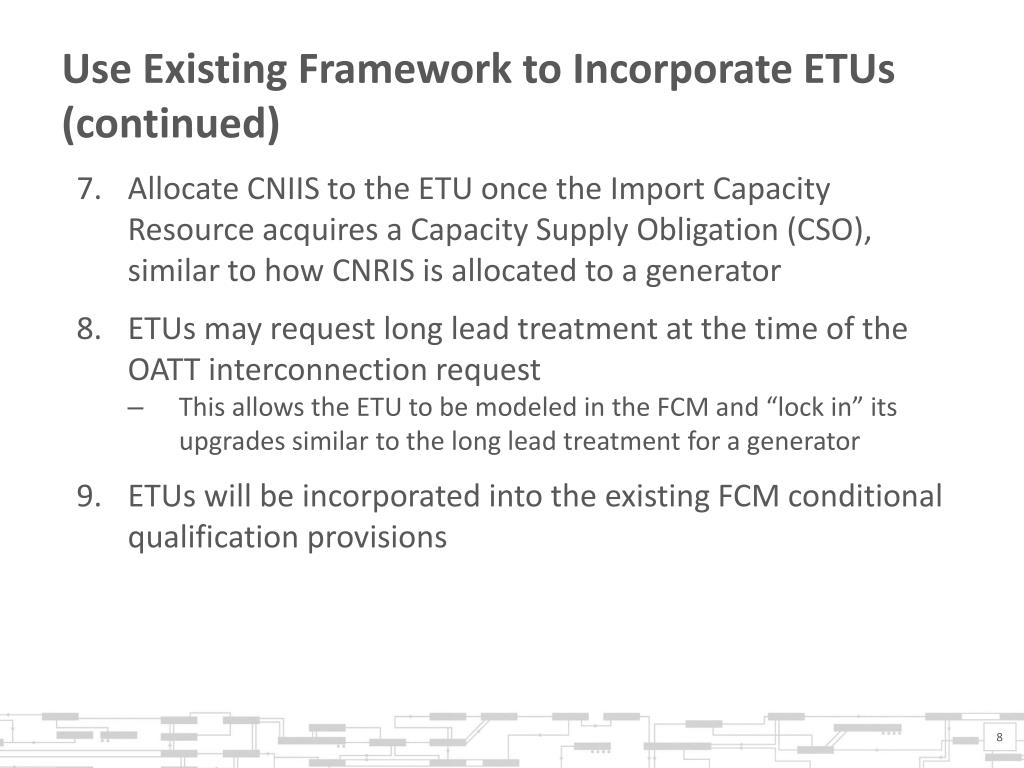 Use Existing Framework to Incorporate ETUs (continued)

7. Allocate CNIIS to the ETU once the Import Capacity Resource acquires a Capacity Supply Obligation (CSO), similar to how CNRIS is allocated to a generator

8. ETUs may request long lead treatment at the time of the OATT interconnection request
– This allows the ETU to be modeled in the FCM and “lock in” its upgrades similar to the long lead treatment for a generator

9. ETUs will be incorporated into the existing FCM conditional qualification provisions

8